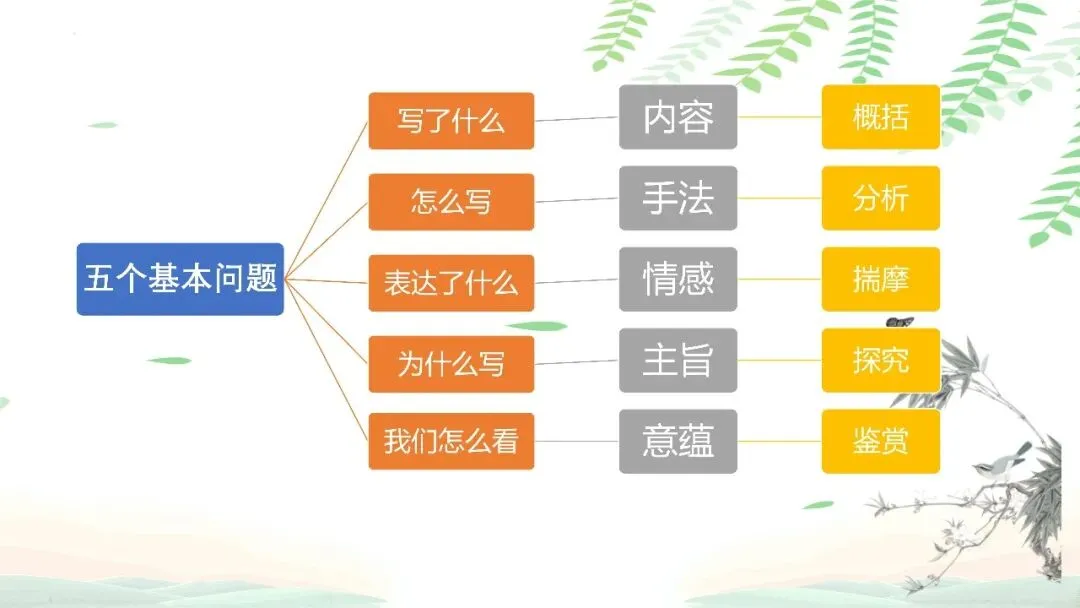 五个基本问题

写了什么
怎么写
表达了什么
为什么写
我们怎么看

内容
手法
情感
主旨
意蕴

概括
分析
揣摩
探究
鉴赏